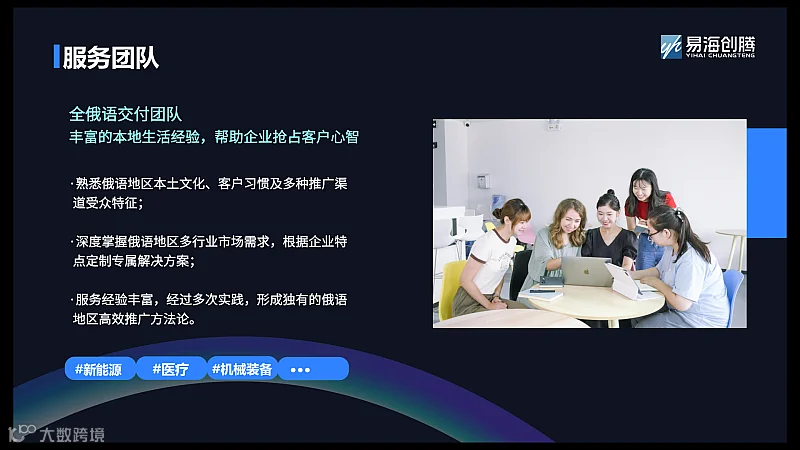 服务团队

易海创腾
YIHAI CHUANGTENG

全俄语交付团队
丰富的本地生活经验，帮助企业抢占客户心智

·熟悉俄语地区本土文化、客户习惯及多种推广渠道受众特征；

·深度掌握俄语地区多行业市场需求，根据企业特点定制专属解决方案；

·服务经验丰富，经过多次实践，形成独有的俄语地区高效推广方法论。

#新能源 #医疗 #机械装备 •••

大数跨境